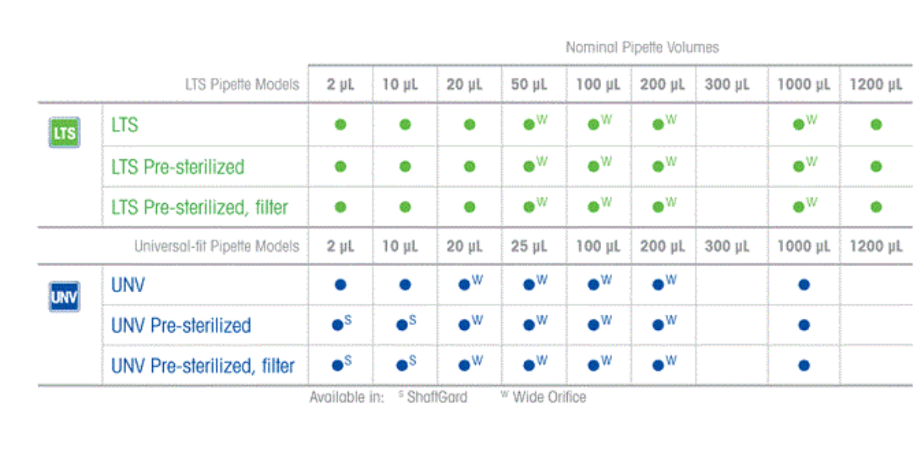 Nominal Pipette Volumes

| | LTS Pipette Models | 2 µL | 10 µL | 20 µL | 50 µL | 100 µL | 200 µL | 300 µL | 1000 µL | 1200 µL |
|---|---|---|---|---|---|---|---|---|---|---|
| LTS | LTS | ● | ● | ● | ●$^W$ | ●$^W$ | ●$^W$ | | ●$^W$ | ● |
| | LTS Pre-sterilized | ● | ● | ● | ●$^W$ | ●$^W$ | ●$^W$ | | ●$^W$ | ● |
| | LTS Pre-sterilized, filter | ● | ● | ● | ●$^W$ | ●$^W$ | ●$^W$ | | ●$^W$ | ● |
| | Universal-fit Pipette Models | 2 µL | 10 µL | 20 µL | 25 µL | 100 µL | 200 µL | 300 µL | 1000 µL | 1200 µL |
| UNV | UNV | ● | ● | ●$^W$ | ●$^W$ | ●$^W$ | ●$^W$ | | ● | |
| | UNV Pre-sterilized | ●$^S$ | ●$^S$ | ●$^W$ | ●$^W$ | ●$^W$ | ●$^W$ | | ● | |
| | UNV Pre-sterilized, filter | ●$^S$ | ●$^S$ | ●$^W$ | ●$^W$ | ●$^W$ | ●$^W$ | | ● | |

Available in: $^S$ ShaftGard $^W$ Wide Orifice